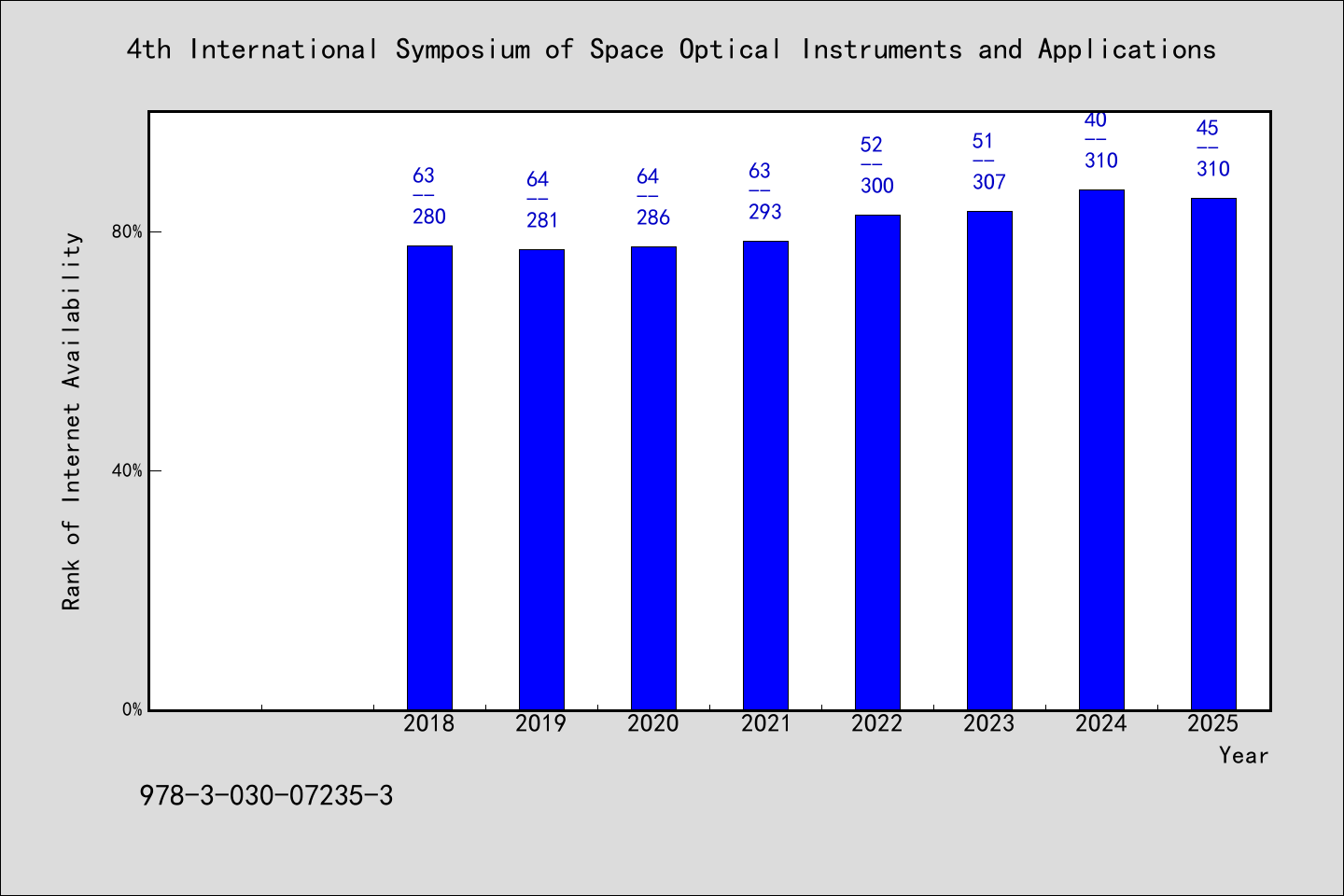 4th International Symposium of Space Optical Instruments and Applications

Rank of Internet Availability

80%

40%

0%

63
--
280

64
--
281

64
--
286

63
--
293

52
--
300

51
--
307

40
--
310

45
--
310

2018 2019 2020 2021 2022 2023 2024 2025

Year

978-3-030-07235-3